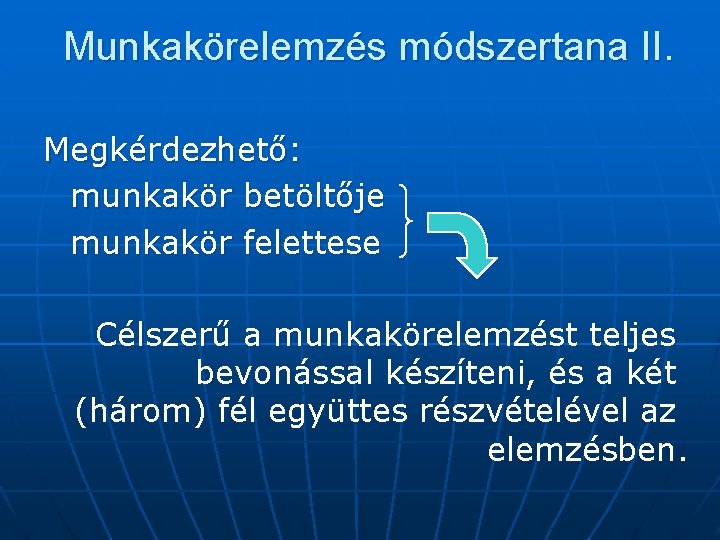 Munkakörelemzés módszertana II.

Megkérdezhető:
munkakör betöltője
munkakör felettese

Célszerű a munkakörelemzést teljes bevonással készíteni, és a két (három) fél együttes részvételével az elemzésben.